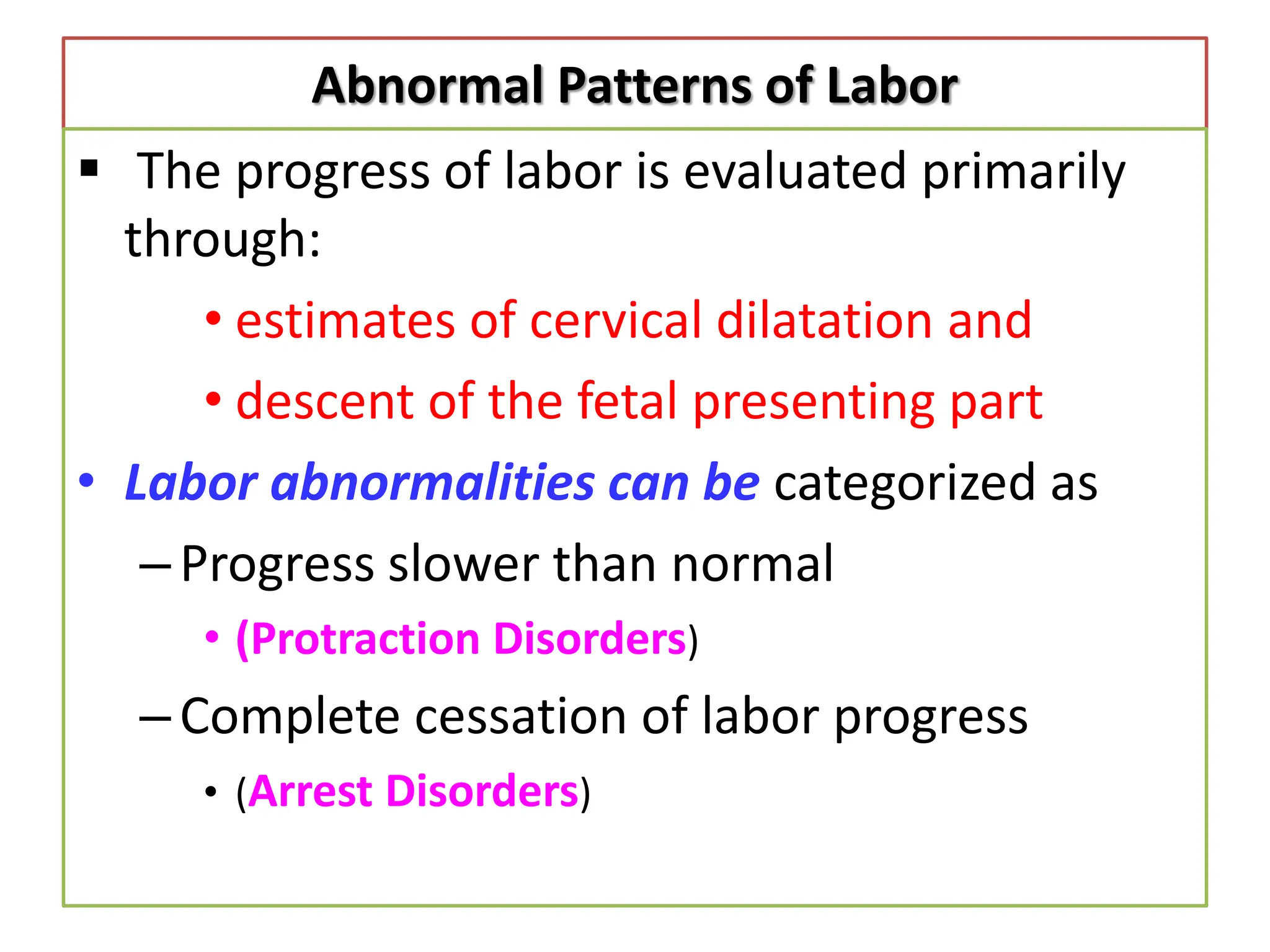 Abnormal Patterns of Labor

▪ The progress of labor is evaluated primarily through:

• estimates of cervical dilatation and

• descent of the fetal presenting part

• Labor abnormalities can be categorized as

– Progress slower than normal

• (Protraction Disorders)

– Complete cessation of labor progress

• (Arrest Disorders)